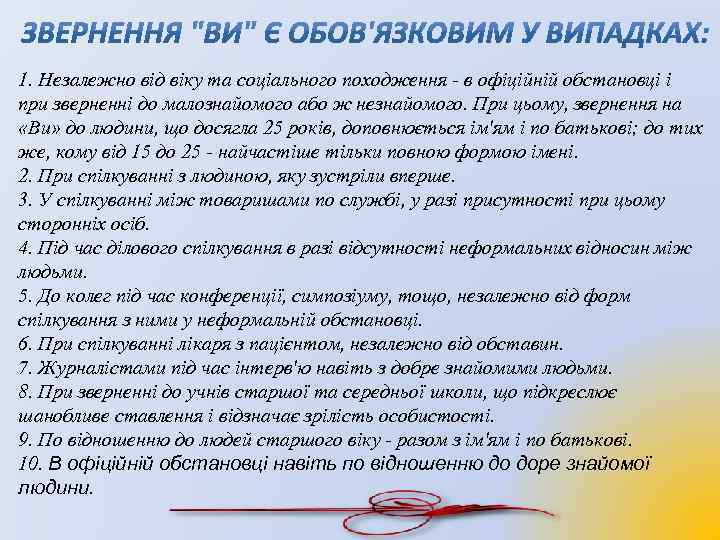 ЗВЕРНЕННЯ "ВИ" Є ОБОВ'ЯЗКОВИМ У ВИПАДКАХ:

1. Незалежно від віку та соціального походження - в офіційній обстановці і при зверненні до малознайомого або ж незнайомого. При цьому, звернення на «Ви» до людини, що досягла 25 років, доповнюється ім'ям і по батькові; до тих же, кому від 15 до 25 - найчастіше тільки повною формою імені.
2. При спілкуванні з людиною, яку зустріли вперше.
3. У спілкуванні між товаришами по службі, у разі присутності при цьому сторонніх осіб.
4. Під час ділового спілкування в разі відсутності неформальних відносин між людьми.
5. До колег під час конференції, симпозіуму, тощо, незалежно від форм спілкування з ними у неформальній обстановці.
6. При спілкуванні лікаря з пацієнтом, незалежно від обставин.
7. Журналістами під час інтерв'ю навіть з добре знайомими людьми.
8. При зверненні до учнів старшої та середньої школи, що підкреслює шанобливе ставлення і відзначає зрілість особистості.
9. По відношенню до людей старшого віку - разом з ім'ям і по батькові.
10. В офіційній обстановці навіть по відношенню до доре знайомої людини.